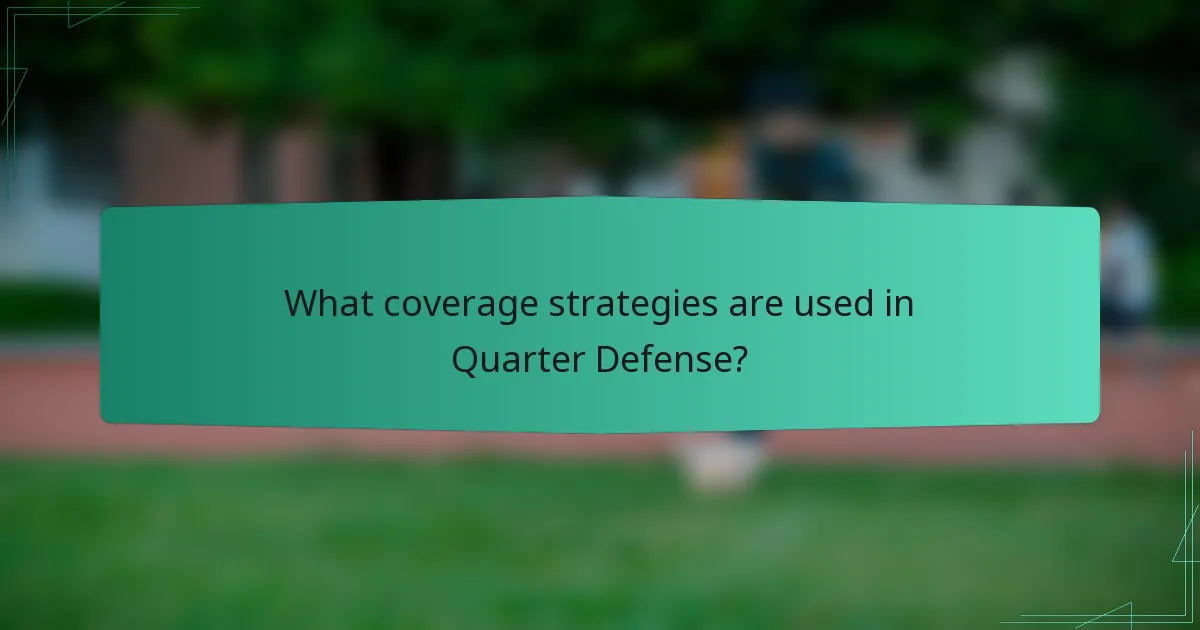 What coverage strategies are used in Quarter Defense?